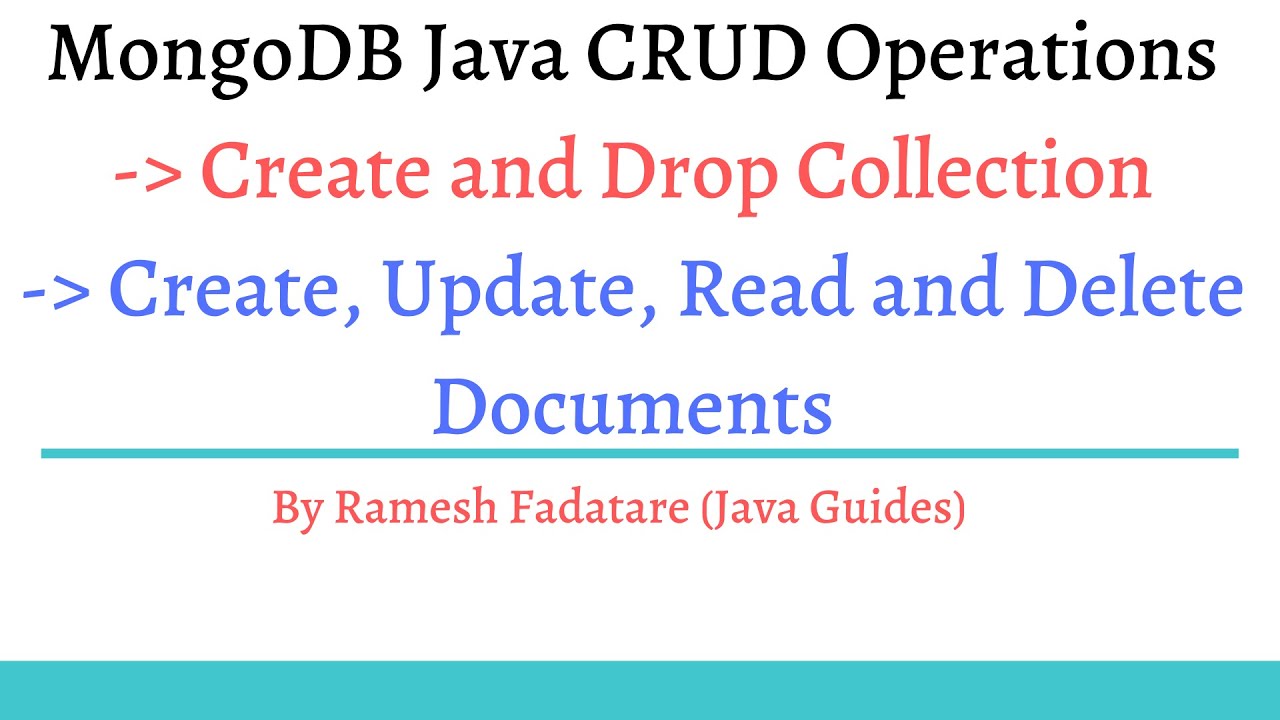 MongoDB Java CRUD Operations

-> Create and Drop Collection

-> Create, Update, Read and Delete Documents

By Ramesh Fadatare (Java Guides)